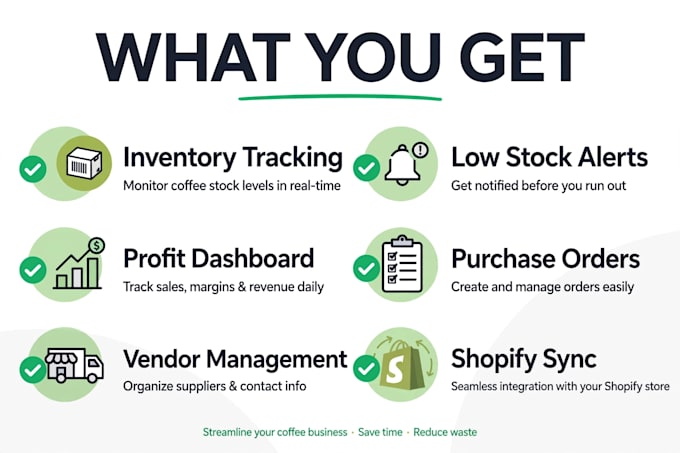 WHAT YOU GET

Inventory Tracking
Monitor coffee stock levels in real-time

Profit Dashboard
Track sales, margins & revenue daily

Vendor Management
Organize suppliers & contact info

Low Stock Alerts
Get notified before you run out

Purchase Orders
Create and manage orders easily

Shopify Sync
Seamless integration with your Shopify store

Streamline your coffee business · Save time · Reduce waste